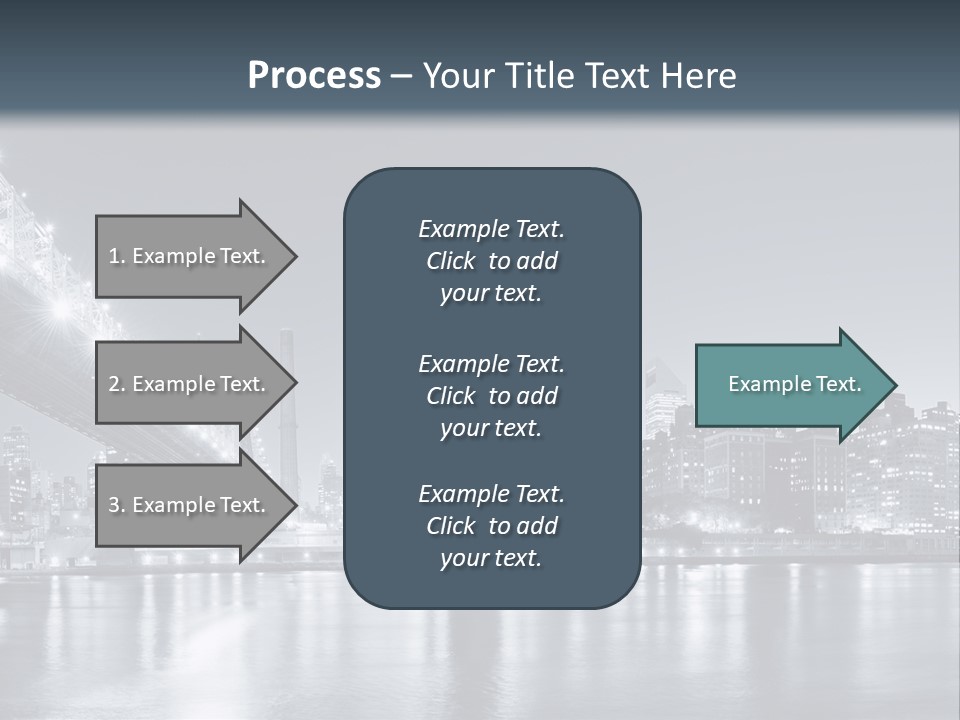 Process – Your Title Text Here

1. Example Text.

2. Example Text.

3. Example Text.

Example Text. Click to add your text.

Example Text. Click to add your text.

Example Text. Click to add your text.

Example Text.